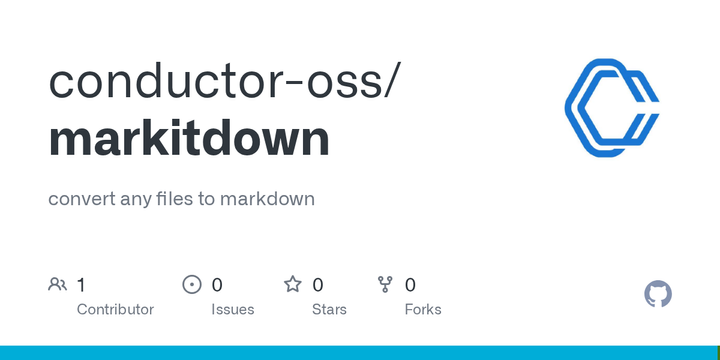 conductor-oss/
markitdown

convert any files to markdown

1
Contributor

0
Issues

0
Stars

0
Forks